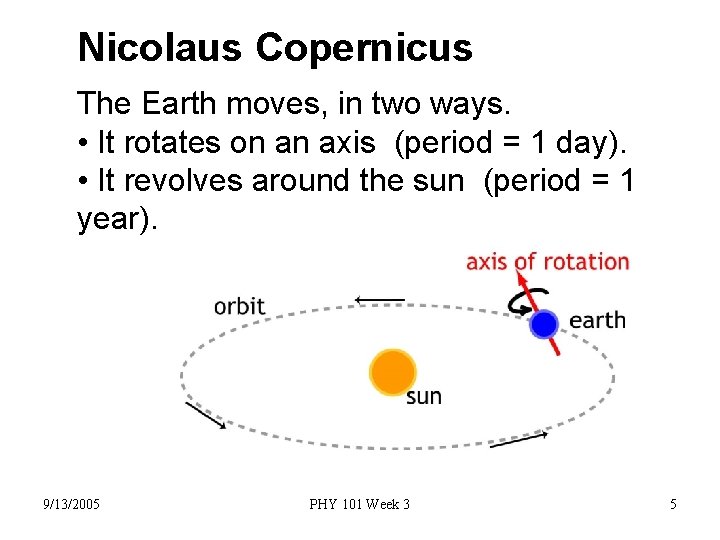 Nicolaus Copernicus

The Earth moves, in two ways.
• It rotates on an axis (period = 1 day).
• It revolves around the sun (period = 1 year).

axis of rotation

orbit

earth

sun

9/13/2005

PHY 101 Week 3

5